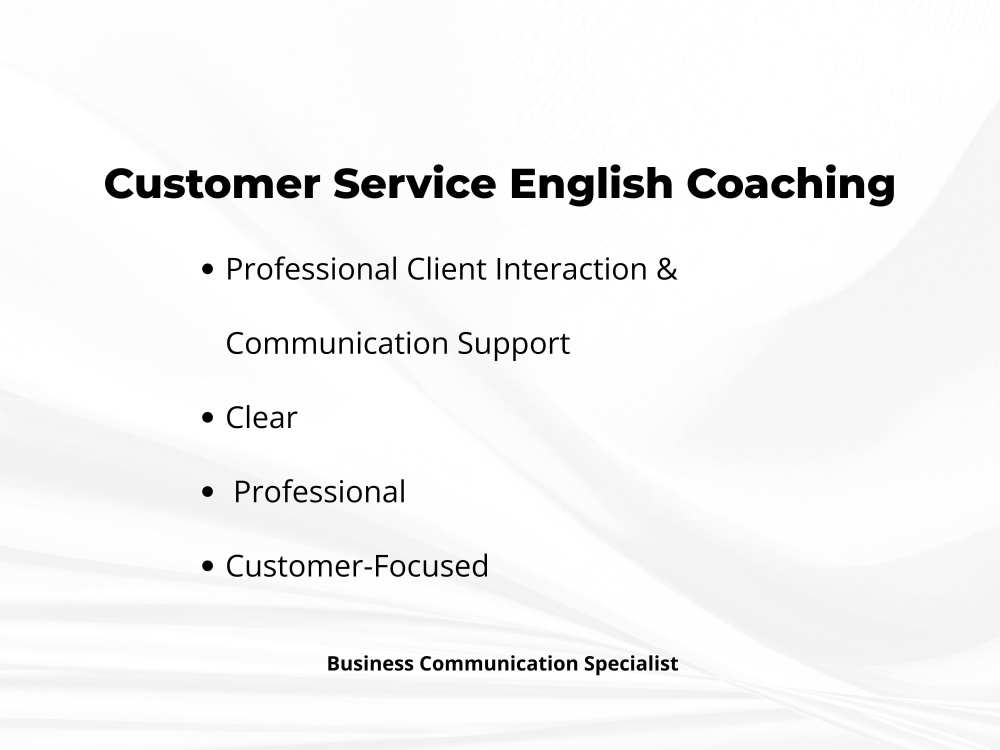 Customer Service English Coaching

• Professional Client Interaction & Communication Support
• Clear
• Professional
• Customer-Focused

Business Communication Specialist